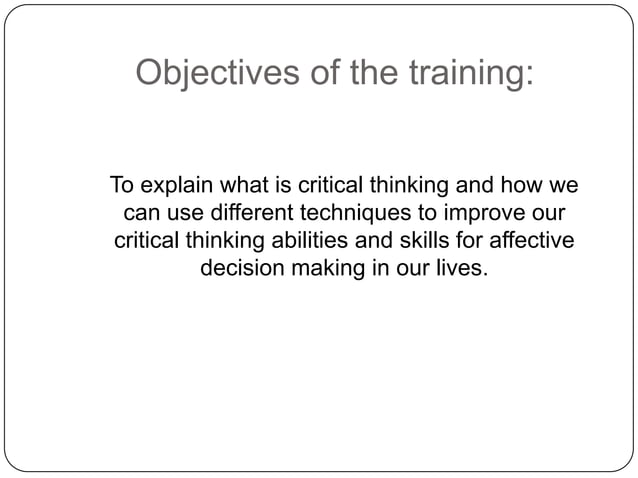 Objectives of the training:

To explain what is critical thinking and how we can use different techniques to improve our critical thinking abilities and skills for affective decision making in our lives.